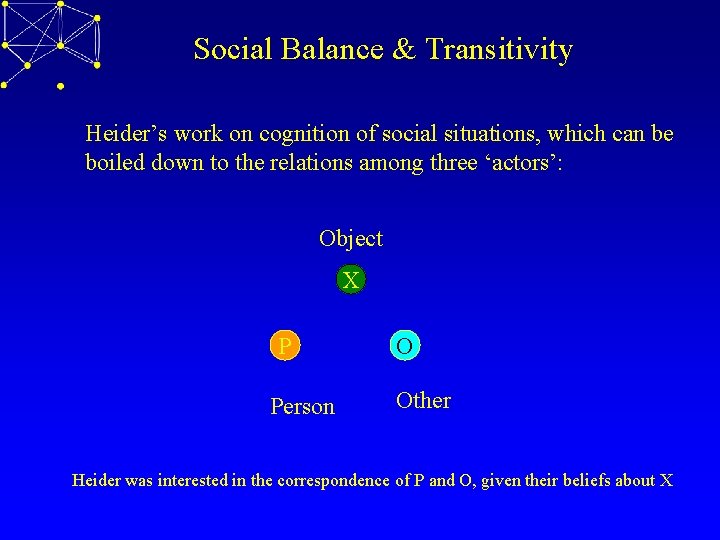 Social Balance & Transitivity

Heider’s work on cognition of social situations, which can be boiled down to the relations among three ‘actors’:

Object

X

P

O

Person

Other

Heider was interested in the correspondence of P and O, given their beliefs about X